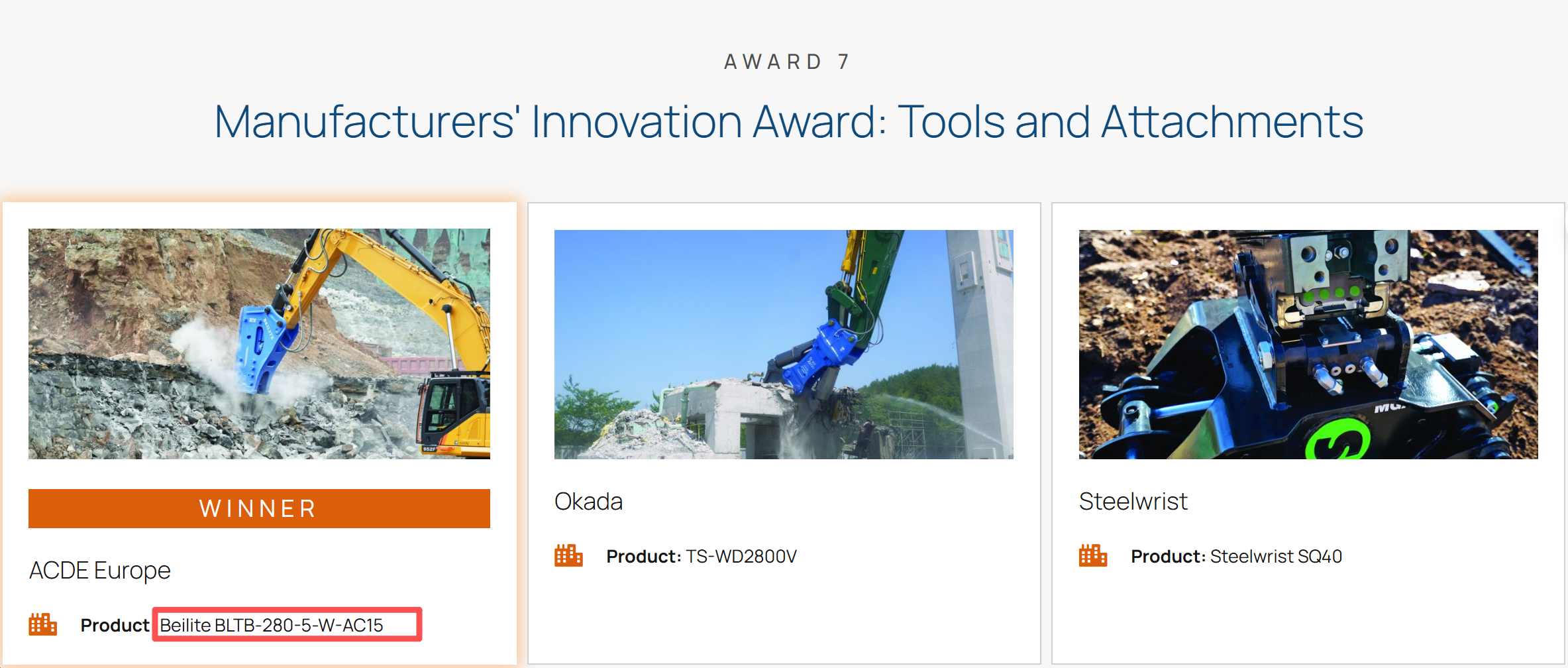 AWARD 7

Manufacturers' Innovation Award: Tools and Attachments

WINNER

ACDE Europe

Product Beilite BLTB-280-5-W-AC15

Okada

Product: TS-WD2800V

Steelwrist

Product: Steelwrist SQ40